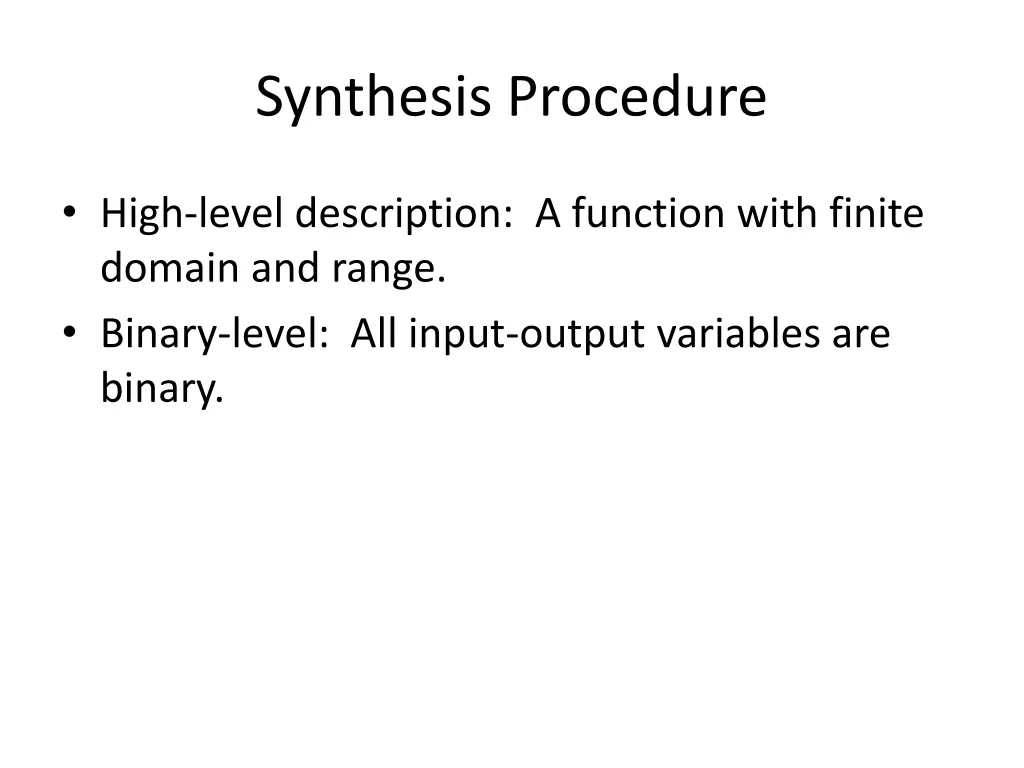 Synthesis Procedure

• High-level description: A function with finite domain and range.
• Binary-level: All input-output variables are binary.